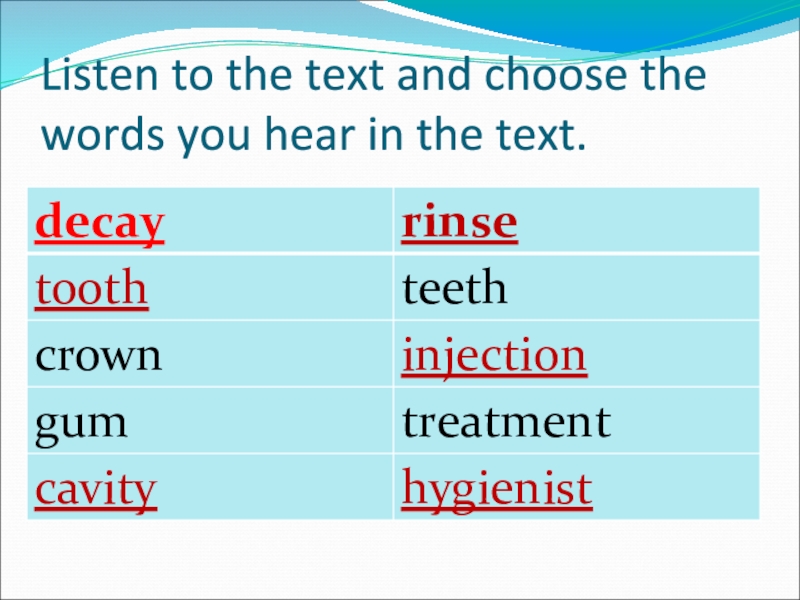 Listen to the text and choose the words you hear in the text.

| decay | rinse |
|---|---|
| tooth | teeth |
| crown | injection |
| gum | treatment |
| cavity | hygienist |